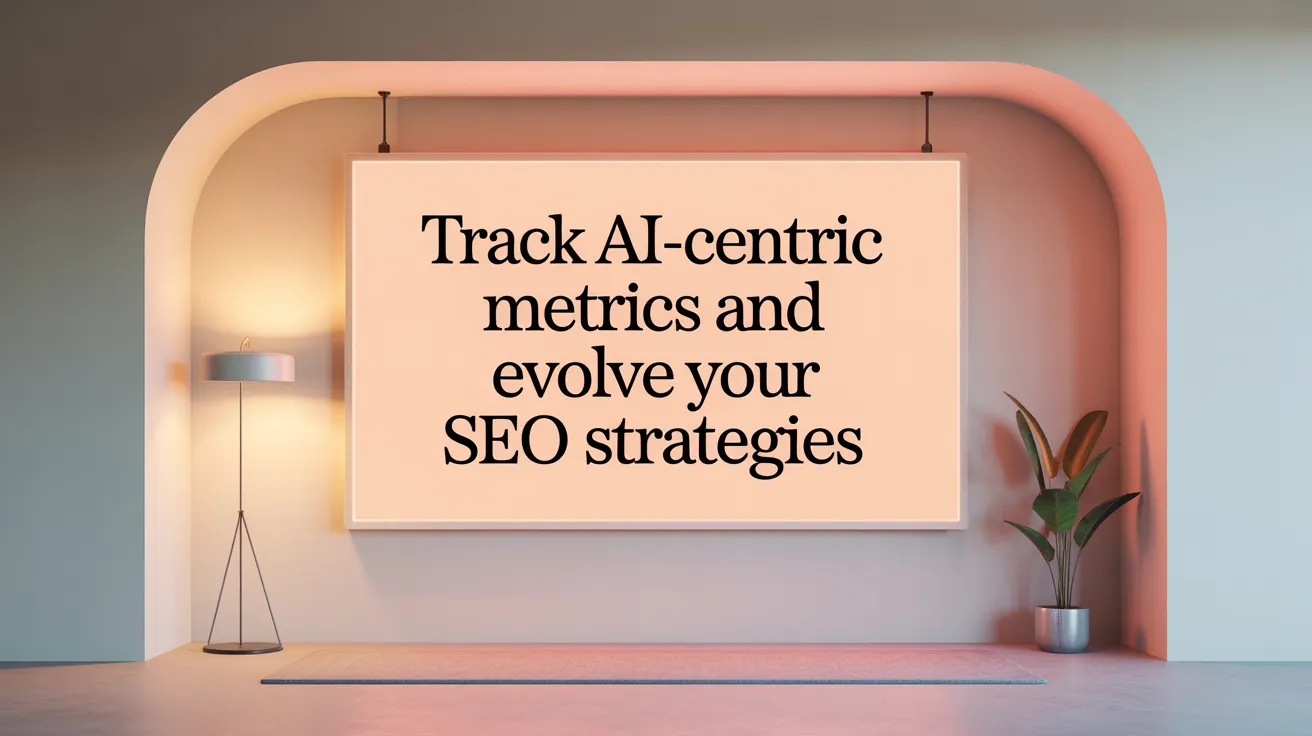 Track AI-centric metrics and evolve your SEO strategies